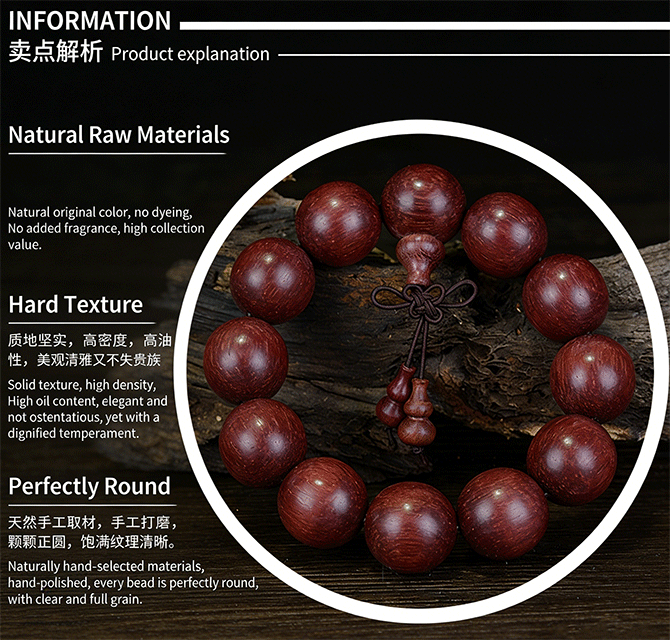 INFORMATION

卖点解析 Product explanation

Natural Raw Materials

Natural original color, no dyeing, No added fragrance, high collection value.

Hard Texture

质地坚实，高密度，高油性，美观清雅又不失贵族

Solid texture, high density, High oil content, elegant and not ostentatious, yet with a dignified temperament.

Perfectly Round

天然手工取材，手工打磨，颗颗正圆，饱满纹理清晰。

Naturally hand-selected materials, hand-polished, every bead is perfectly round, with clear and full grain.